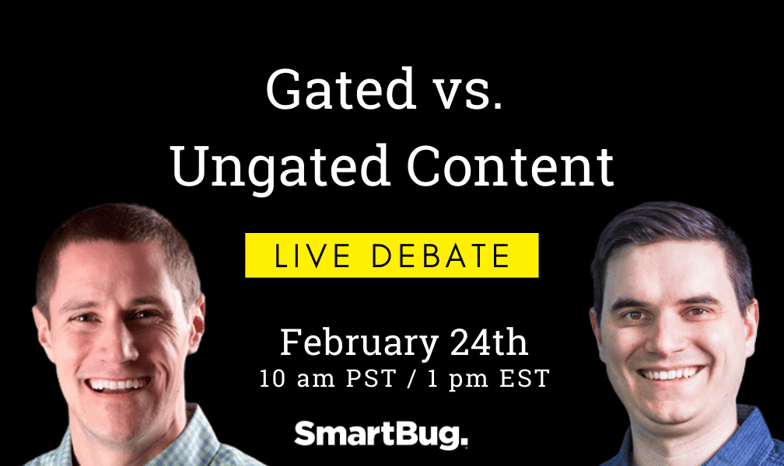 Gated vs. Ungated Content

LIVE DEBATE

February 24th
10 am PST / 1 pm EST

SmartBug.